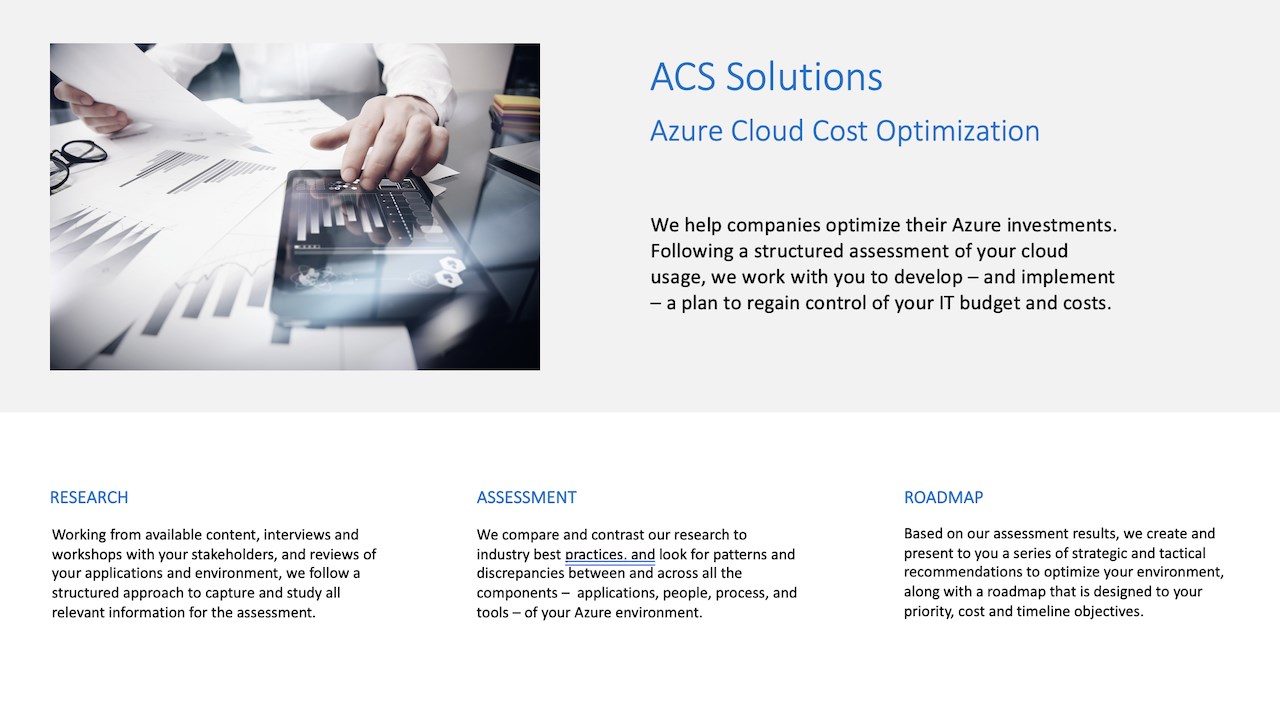 ACS Solutions

Azure Cloud Cost Optimization

We help companies optimize their Azure investments. Following a structured assessment of your cloud usage, we work with you to develop – and implement – a plan to regain control of your IT budget and costs.

RESEARCH

Working from available content, interviews and workshops with your stakeholders, and reviews of your applications and environment, we follow a structured approach to capture and study all relevant information for the assessment.

ASSESSMENT

We compare and contrast our research to industry best practices. and look for patterns and discrepancies between and across all the components – applications, people, process, and tools – of your Azure environment.

ROADMAP

Based on our assessment results, we create and present to you a series of strategic and tactical recommendations to optimize your environment, along with a roadmap that is designed to your priority, cost and timeline objectives.